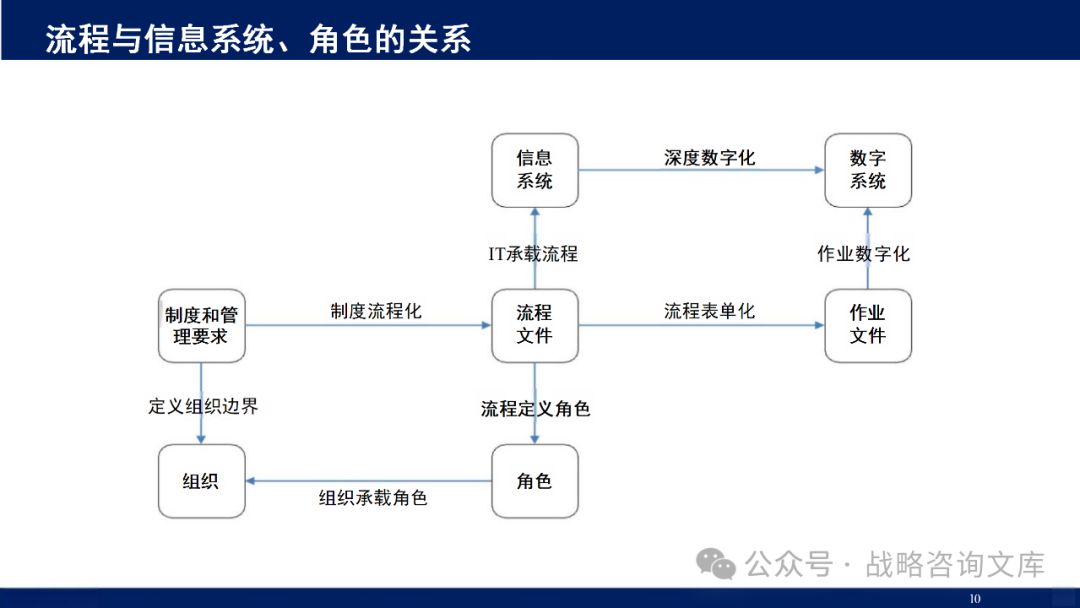 流程与信息系统、角色的关系

信息系统

深度数字化

数字系统

IT承载流程

作业数字化

制度和管理要求

制度流程化

流程文件

流程表单化

作业文件

定义组织边界

流程定义角色

组织

组织承载角色

角色

公众号 · 战略咨询文库

10